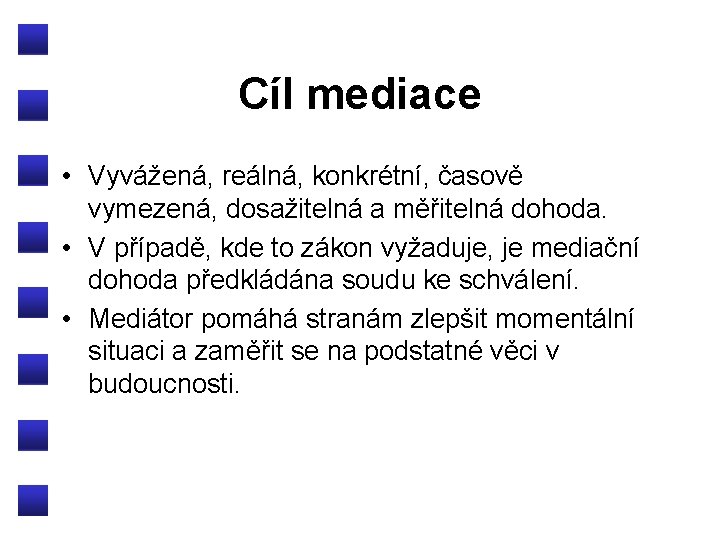 Cíl mediace

• Vyvážená, reálná, konkrétní, časově vymezená, dosažitelná a měřitelná dohoda.
• V případě, kde to zákon vyžaduje, je mediační dohoda předkládána soudu ke schválení.
• Mediátor pomáhá stranám zlepšit momentální situaci a zaměřit se na podstatné věci v budoucnosti.